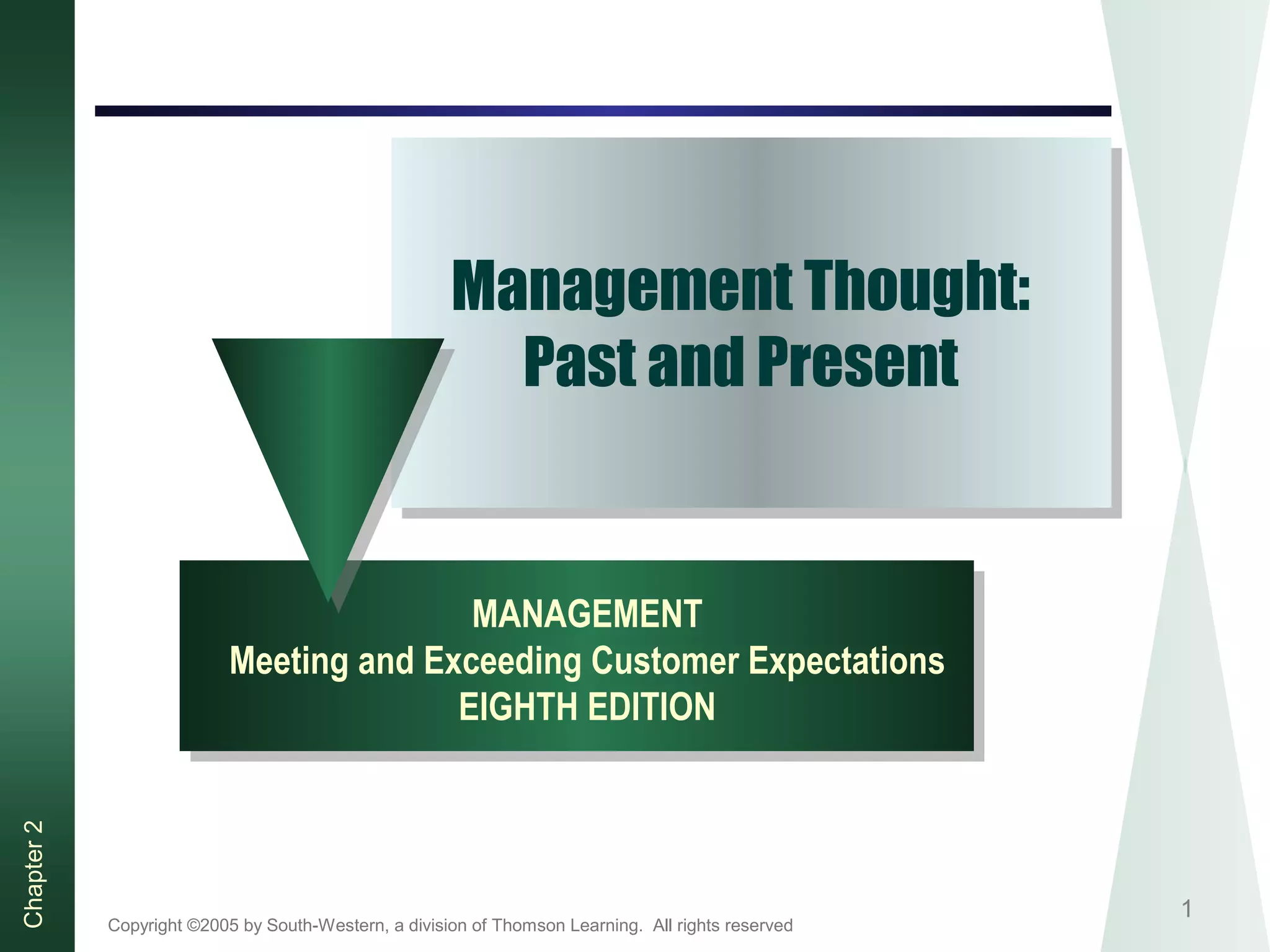 Management Thought: Past and Present

MANAGEMENT
Meeting and Exceeding Customer Expectations
EIGHTH EDITION

Chapter 2

Copyright ©2005 by South-Western, a division of Thomson Learning. All rights reserved

1